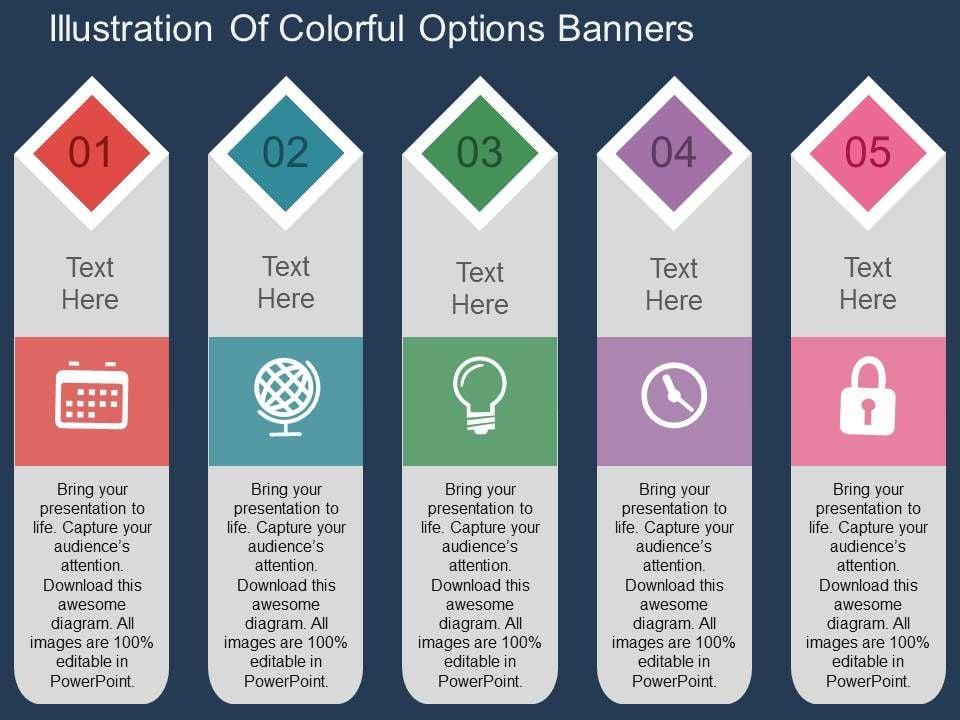 Illustration Of Colorful Options Banners

01

Text Here

Bring your presentation to life. Capture your audience's attention. Download this awesome diagram. All images are 100% editable in PowerPoint.

02

Text Here

Bring your presentation to life. Capture your audience's attention. Download this awesome diagram. All images are 100% editable in PowerPoint.

03

Text Here

Bring your presentation to life. Capture your audience's attention. Download this awesome diagram. All images are 100% editable in PowerPoint.

04

Text Here

Bring your presentation to life. Capture your audience's attention. Download this awesome diagram. All images are 100% editable in PowerPoint.

05

Text Here

Bring your presentation to life. Capture your audience's attention. Download this awesome diagram. All images are 100% editable in PowerPoint.